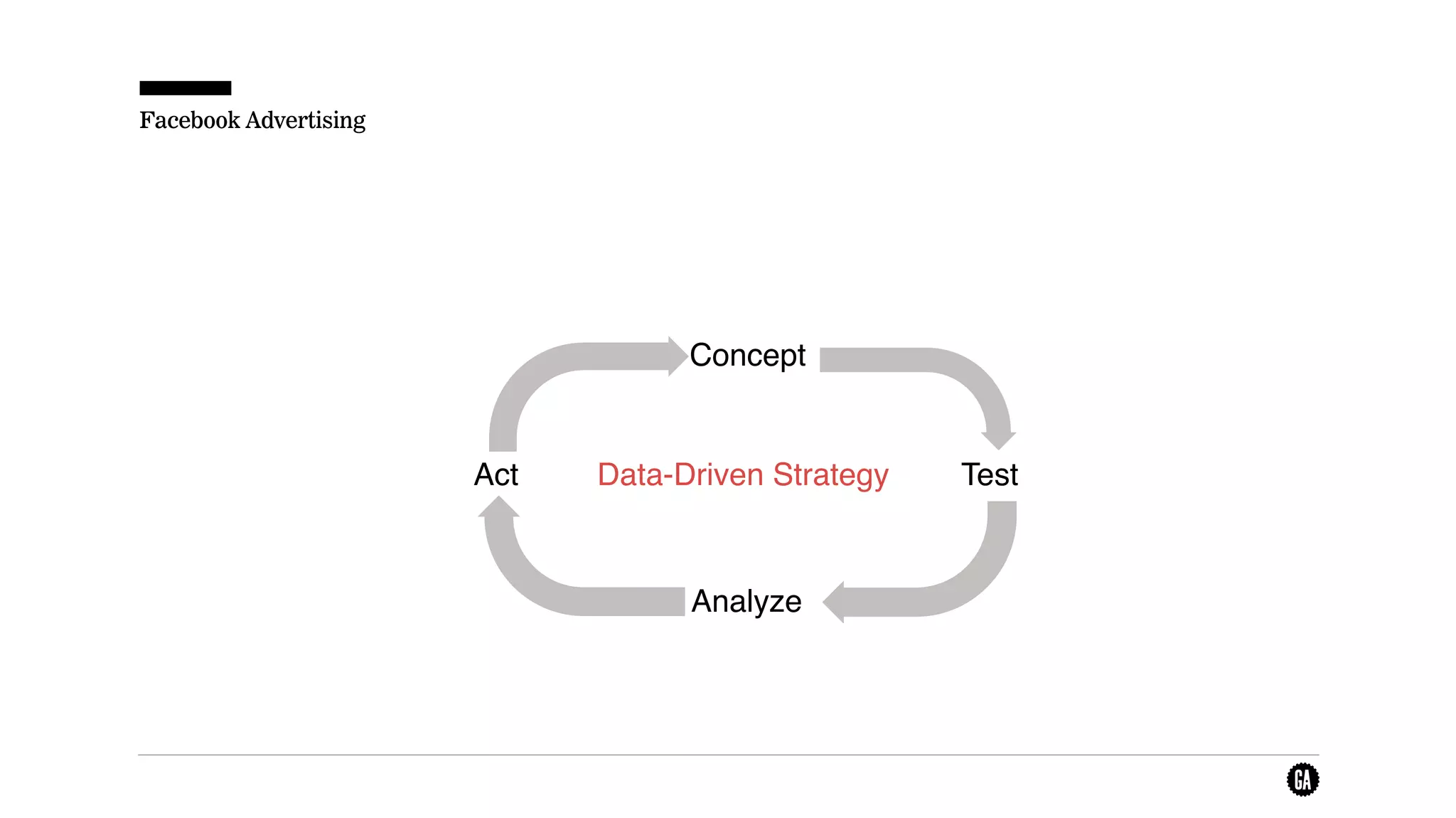 Facebook Advertising

Concept

Act

Data-Driven Strategy

Test

Analyze

GA